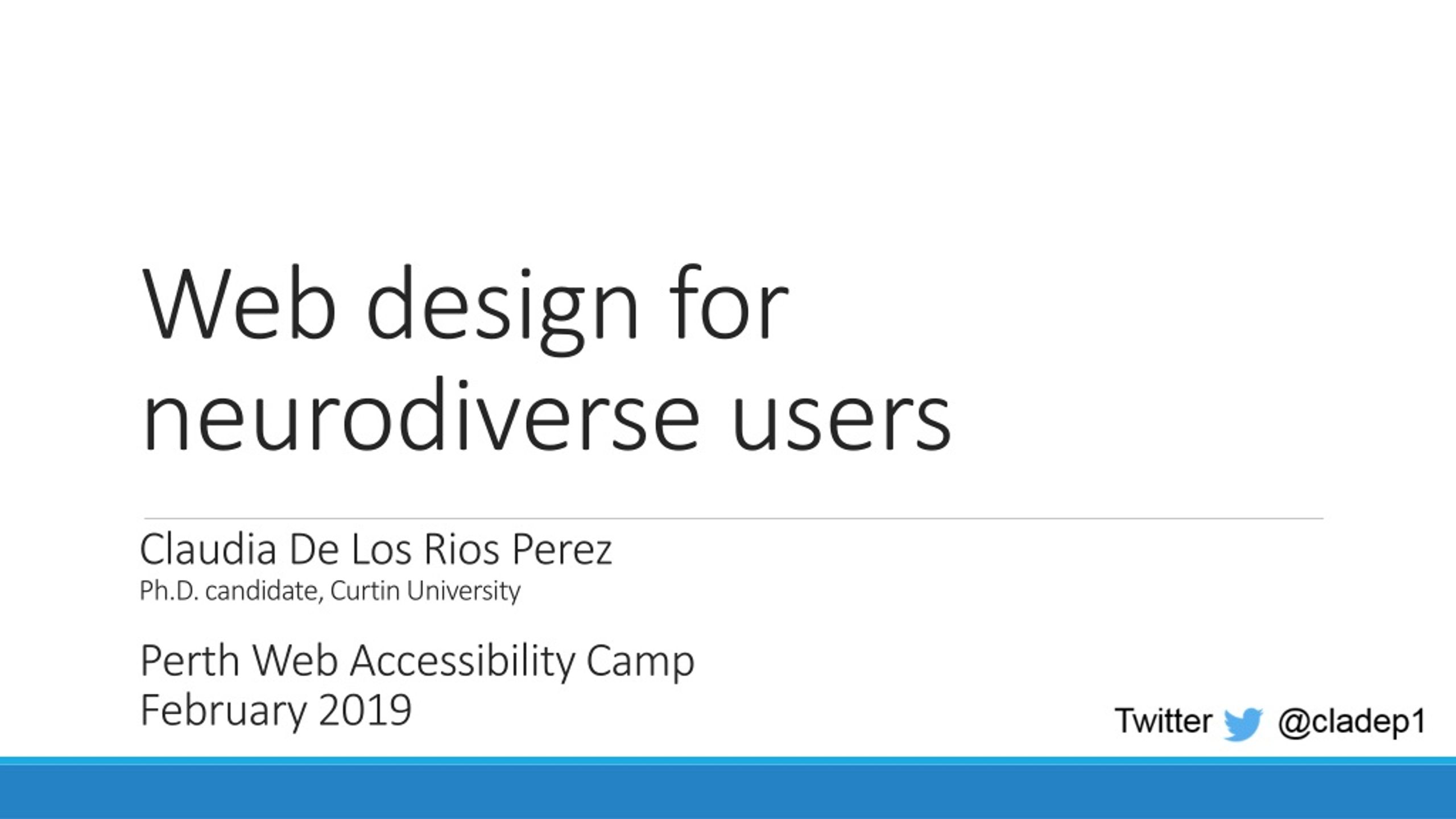 Web design for neurodiverse users

Claudia De Los Rios Perez
Ph.D. candidate, Curtin University

Perth Web Accessibility Camp
February 2019

Twitter @cladep1